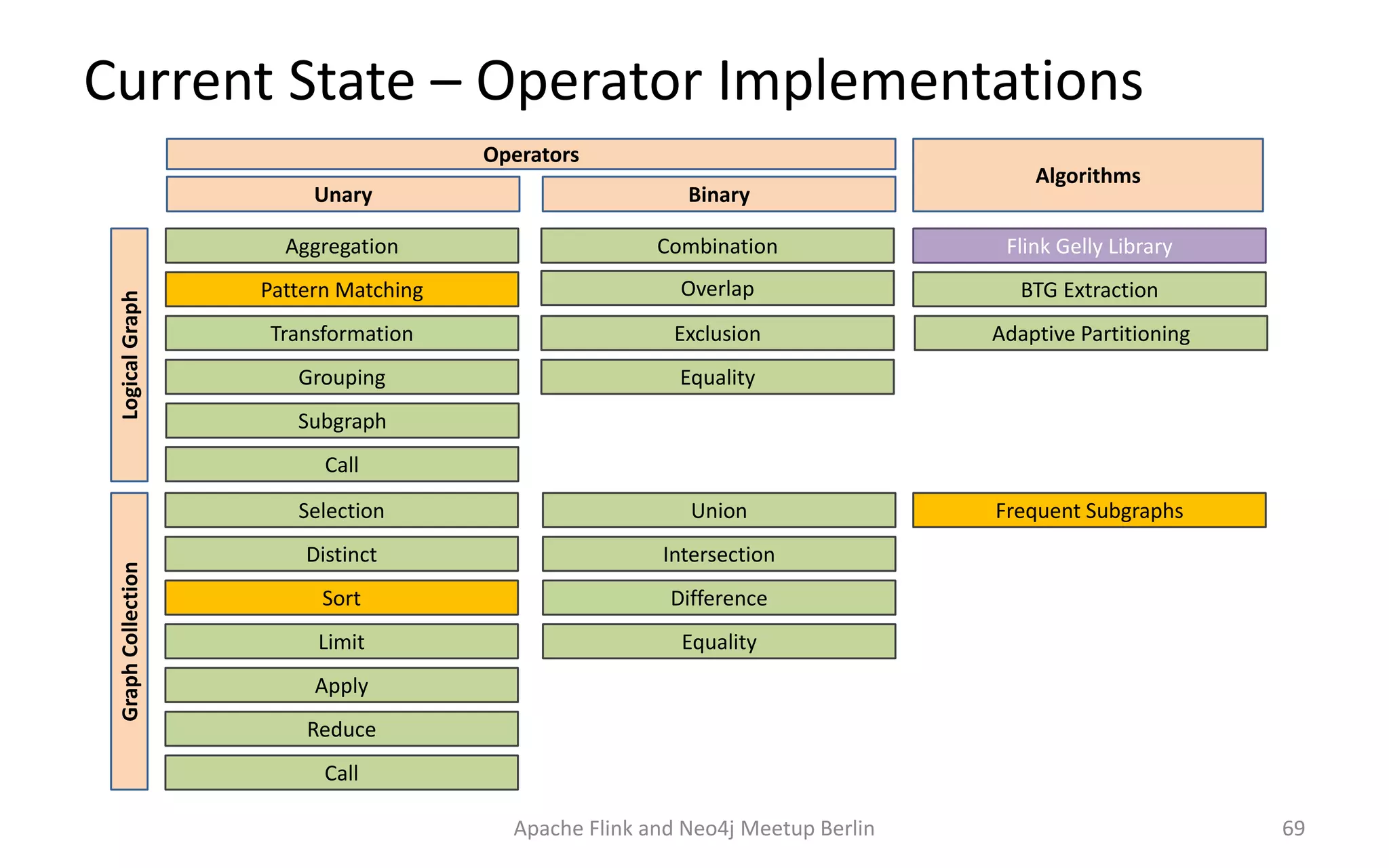 Current State – Operator Implementations

Operators

Unary

Binary

Algorithms

Logical Graph

Aggregation

Pattern Matching

Transformation

Grouping

Subgraph

Call

Combination

Overlap

Exclusion

Equality

Flink Gelly Library

BTG Extraction

Adaptive Partitioning

Graph Collection

Selection

Distinct

Sort

Limit

Apply

Reduce

Call

Union

Intersection

Difference

Equality

Frequent Subgraphs

Apache Flink and Neo4j Meetup Berlin

69